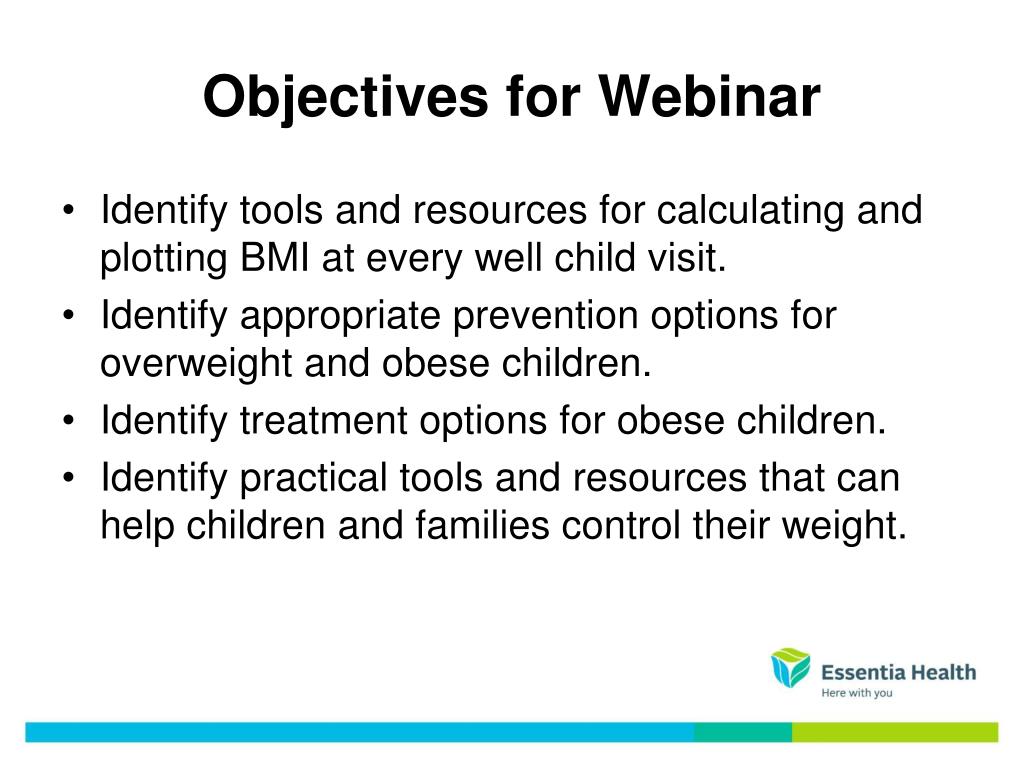 Objectives for Webinar

• Identify tools and resources for calculating and plotting BMI at every well child visit.
• Identify appropriate prevention options for overweight and obese children.
• Identify treatment options for obese children.
• Identify practical tools and resources that can help children and families control their weight.

Essentia Health
Here with you